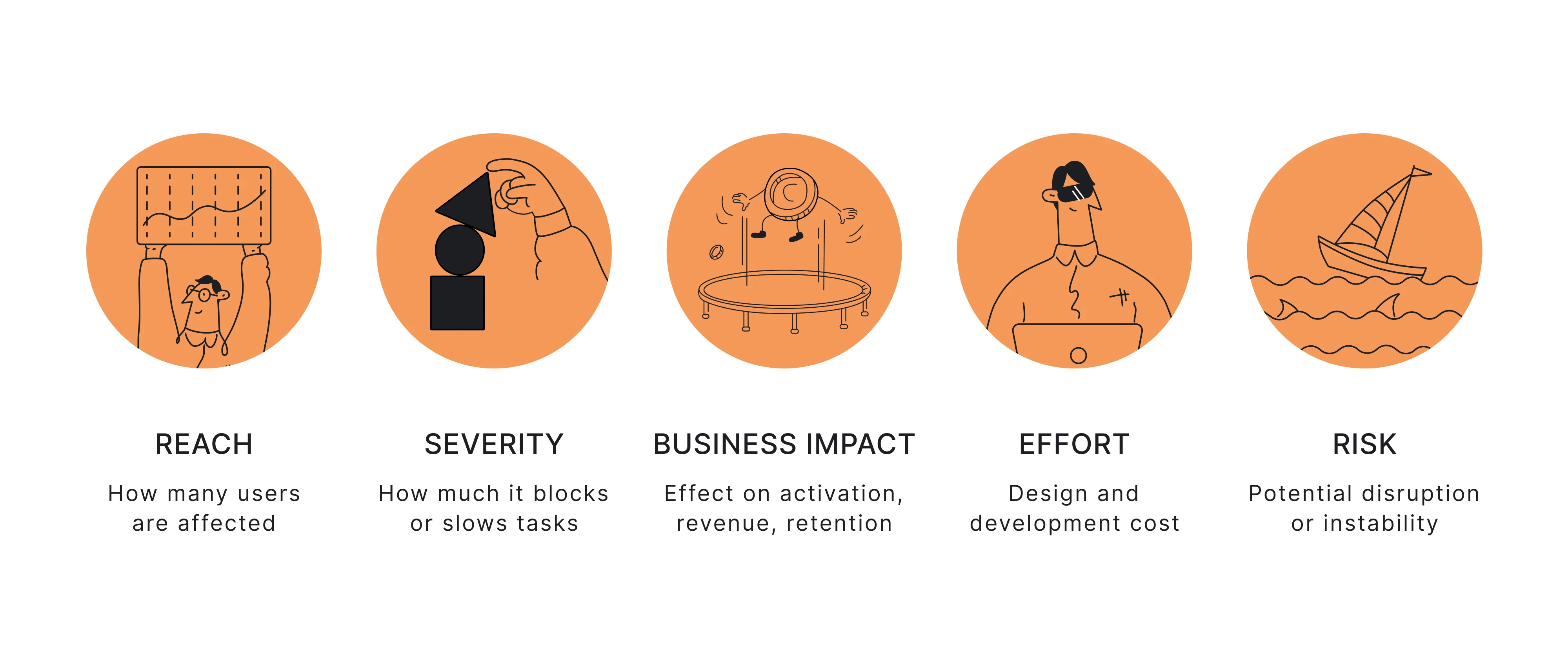 REACH
How many users are affected

SEVERITY
How much it blocks or slows tasks

BUSINESS IMPACT
Effect on activation, revenue, retention

EFFORT
Design and development cost

RISK
Potential disruption or instability